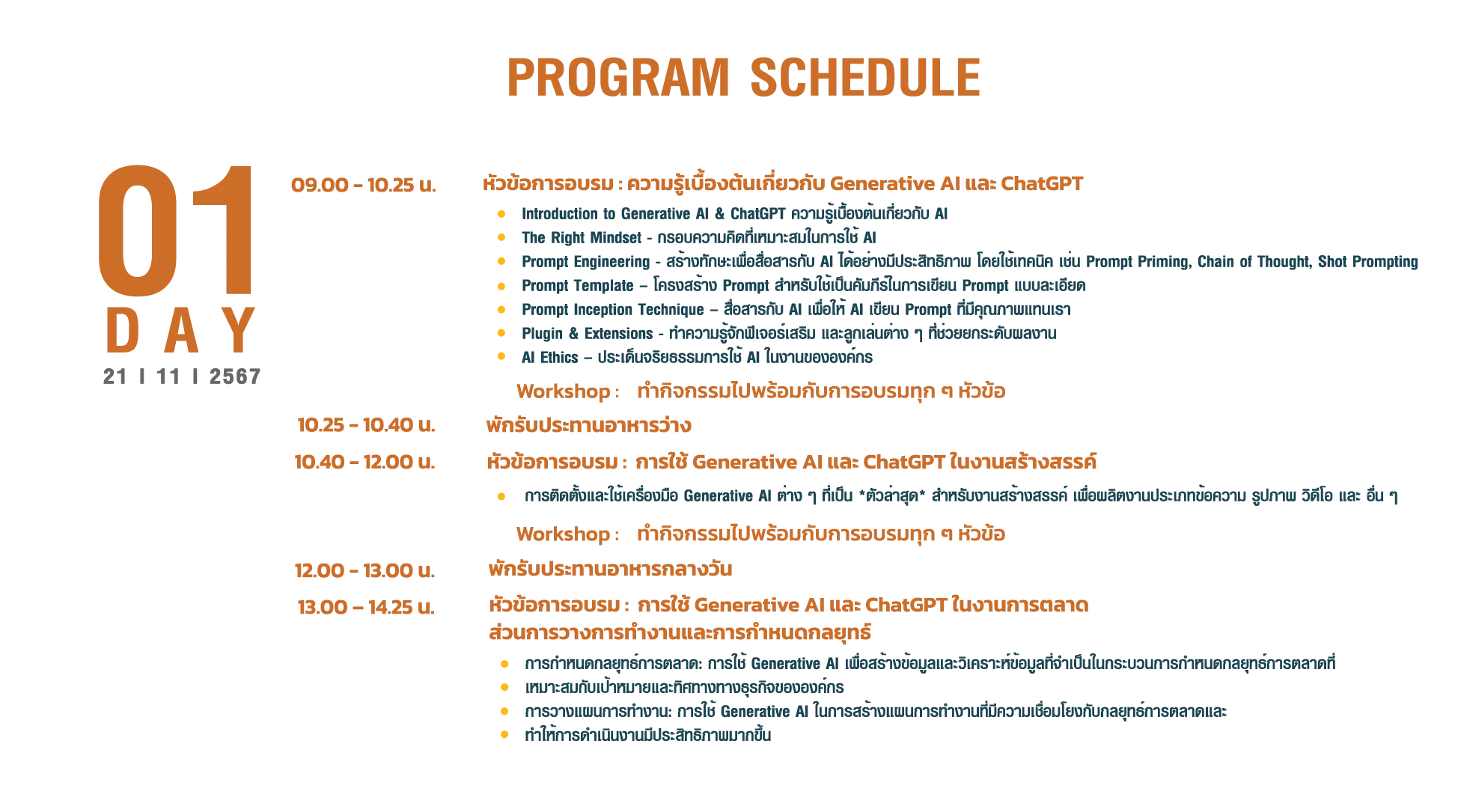 PROGRAM SCHEDULE

01
DAY
21 I 11 I 2567

09.00 - 10.25 น.
หัวข้อการอบรม : ความรู้เบื้องต้นเกี่ยวกับ Generative AI และ ChatGPT

- Introduction to Generative AI & ChatGPT ความรู้เบื้องต้นเกี่ยวกับ AI
- The Right Mindset - กรอบความคิดที่เหมาะสมในการใช้ AI
- Prompt Engineering - สร้างทักษะเพื่อสื่อสารกับ AI ได้อย่างมีประสิทธิภาพ โดยใช้เทคนิค เช่น Prompt Priming, Chain of Thought, Shot Prompting
- Prompt Template – โครงสร้าง Prompt สำหรับใช้เป็นคัมภีร์ในการเขียน Prompt แบบละเอียด
- Prompt Inception Technique – สื่อสารกับ AI เพื่อให้ AI เขียน Prompt ที่มีคุณภาพแทนเรา
- Plugin & Extensions - ทำความรู้จักฟีเจอร์เสริม และลูกเล่นต่าง ๆ ที่ช่วยยกระดับผลงาน
- AI Ethics – ประเด็นจริยธรรมการใช้ AI ในงานขององค์กร

Workshop : ทำกิจกรรมไปพร้อมกับการอบรมทุก ๆ หัวข้อ

10.25 - 10.40 น.
พักรับประทานอาหารว่าง

10.40 - 12.00 น.
หัวข้อการอบรม : การใช้ Generative AI และ ChatGPT ในงานสร้างสรรค์

- การติดตั้งและใช้เครื่องมือ Generative AI ต่าง ๆ ที่เป็น *ตัวล่าสุด* สำหรับงานสร้างสรรค์ เพื่อผลิตงานประเภทข้อความ รูปภาพ วิดีโอ และ อื่น ๆ

Workshop : ทำกิจกรรมไปพร้อมกับการอบรมทุก ๆ หัวข้อ

12.00 - 13.00 น.
พักรับประทานอาหารกลางวัน

13.00 – 14.25 น.
หัวข้อการอบรม : การใช้ Generative AI และ ChatGPT ในงานการตลาด ส่วนการวางการทำงานและการกำหนดกลยุทธ์

- การกำหนดกลยุทธ์การตลาด: การใช้ Generative AI เพื่อสร้างข้อมูลและวิเคราะห์ข้อมูลที่จำเป็นในกระบวนการกำหนดกลยุทธ์การตลาดที่
- เหมาะสมกับเป้าหมายและทิศทางทางธุรกิจขององค์กร
- การวางแผนการทำงาน: การใช้ Generative AI ในการสร้างแผนการทำงานที่มีความเชื่อมโยงกับกลยุทธ์การตลาดและ
- ทำให้การดำเนินงานมีประสิทธิภาพมากขึ้น